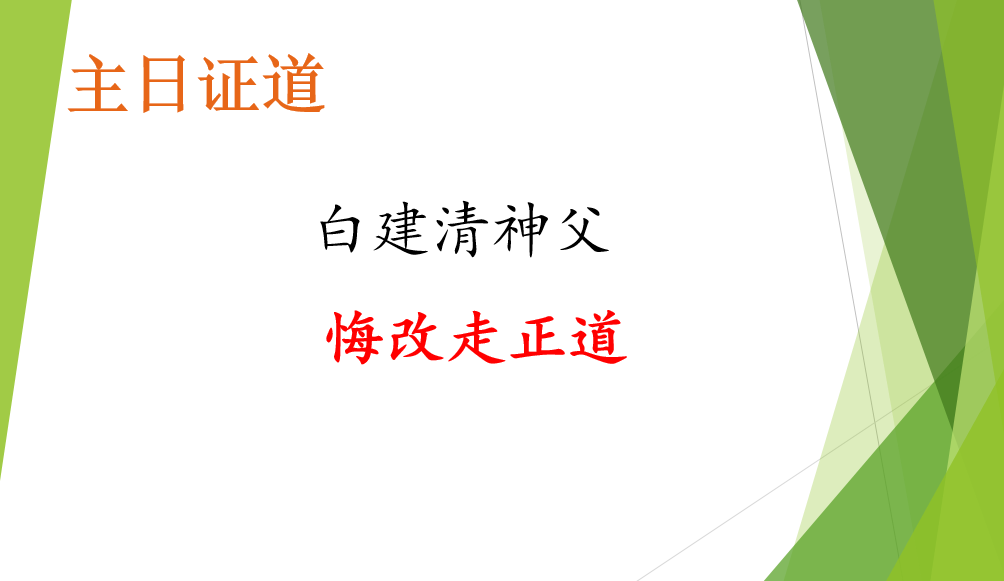 主日证道

白建清神父

悔改走正道